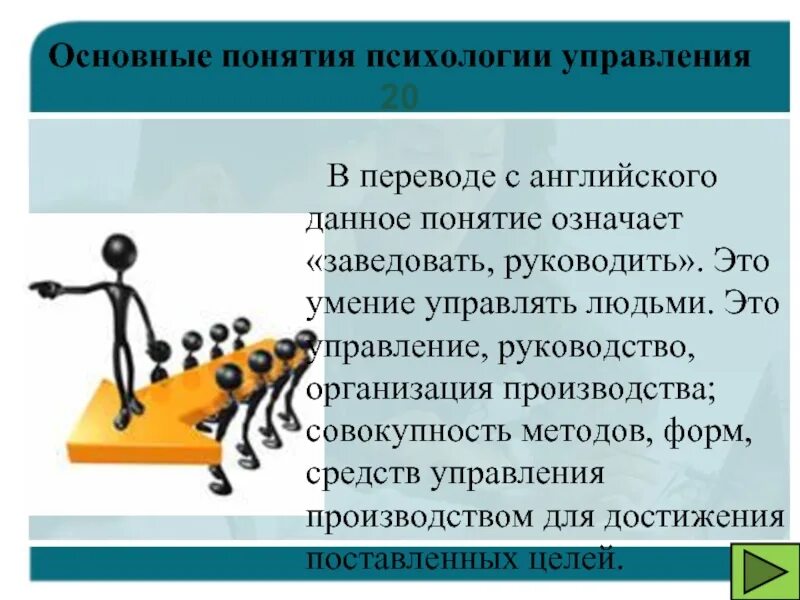 Основные понятия психологии управления
20

В переводе с английского данное понятие означает «заведовать, руководить». Это умение управлять людьми. Это управление, руководство, организация производства; совокупность методов, форм, средств управления производством для достижения поставленных целей.